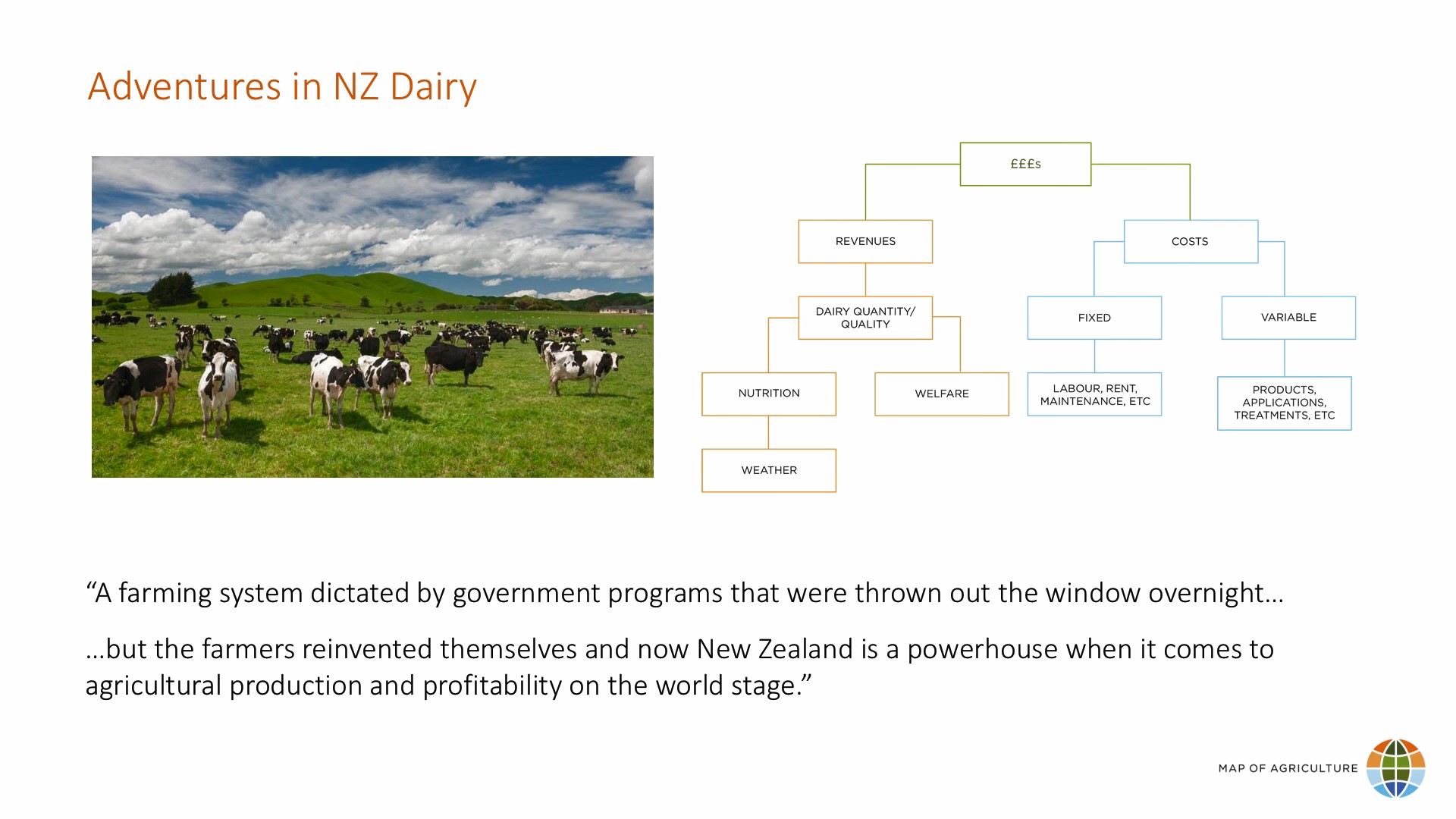 Adventures in NZ Dairy

£££s

REVENUES

COSTS

DAIRY QUANTITY/ QUALITY

FIXED

VARIABLE

NUTRITION

WELFARE

LABOUR, RENT, MAINTENANCE, ETC

PRODUCTS, APPLICATIONS, TREATMENTS, ETC

WEATHER

“A farming system dictated by government programs that were thrown out the window overnight…

…but the farmers reinvented themselves and now New Zealand is a powerhouse when it comes to agricultural production and profitability on the world stage.”

MAP OF AGRICULTURE